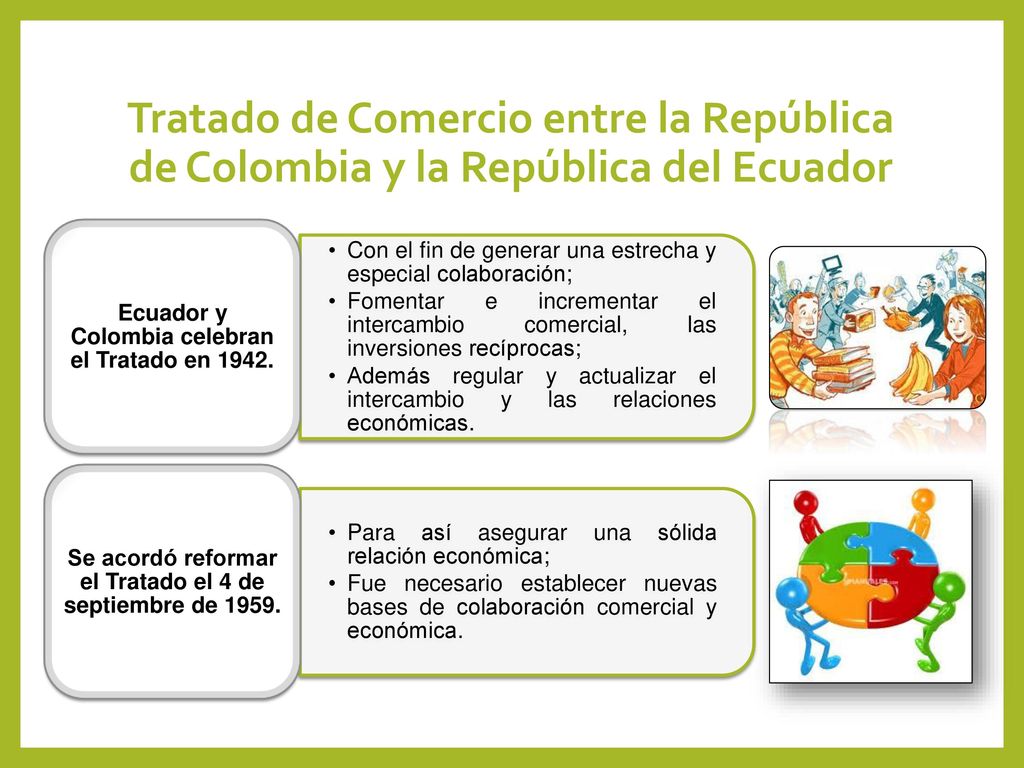 Tratado de Comercio entre la República de Colombia y la República del Ecuador

Ecuador y Colombia celebran el Tratado en 1942.

• Con el fin de generar una estrecha y especial colaboración;
• Fomentar e incrementar el intercambio comercial, las inversiones recíprocas;
• Además regular y actualizar el intercambio y las relaciones económicas.

Se acordó reformar el Tratado el 4 de septiembre de 1959.

• Para así asegurar una sólida relación económica;
• Fue necesario establecer nuevas bases de colaboración comercial y económica.